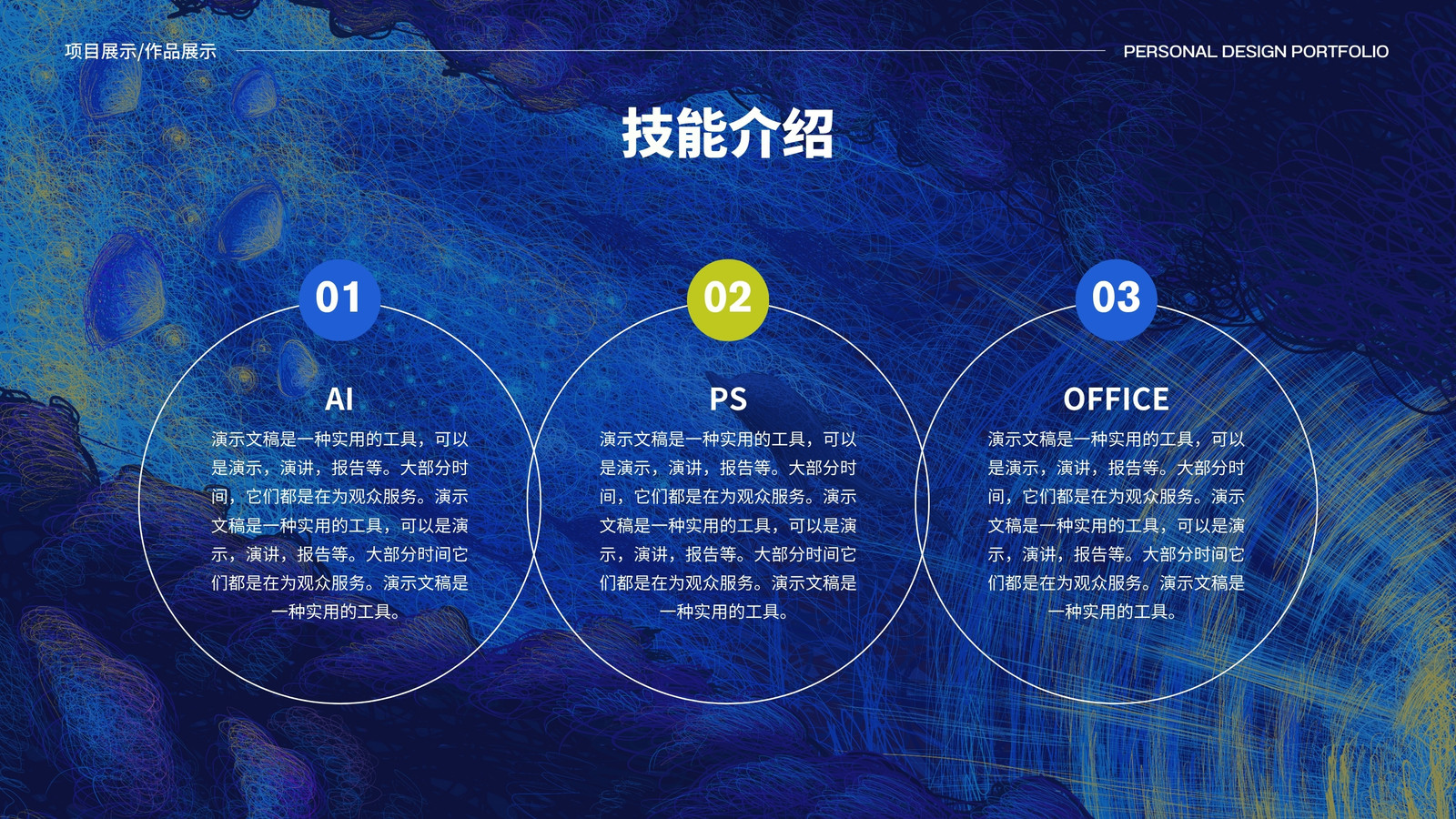 项目展示/作品展示

PERSONAL DESIGN PORTFOLIO

技能介绍

01

AI

演示文稿是一种实用的工具，可以是演示，演讲，报告等。大部分时间，它们都是在为观众服务。演示文稿是一种实用的工具，可以是演示，演讲，报告等。大部分时间它们都是在为观众服务。演示文稿是一种实用的工具。

02

PS

演示文稿是一种实用的工具，可以是演示，演讲，报告等。大部分时间，它们都是在为观众服务。演示文稿是一种实用的工具，可以是演示，演讲，报告等。大部分时间它们都是在为观众服务。演示文稿是一种实用的工具。

03

OFFICE

演示文稿是一种实用的工具，可以是演示，演讲，报告等。大部分时间，它们都是在为观众服务。演示文稿是一种实用的工具，可以是演示，演讲，报告等。大部分时间它们都是在为观众服务。演示文稿是一种实用的工具。